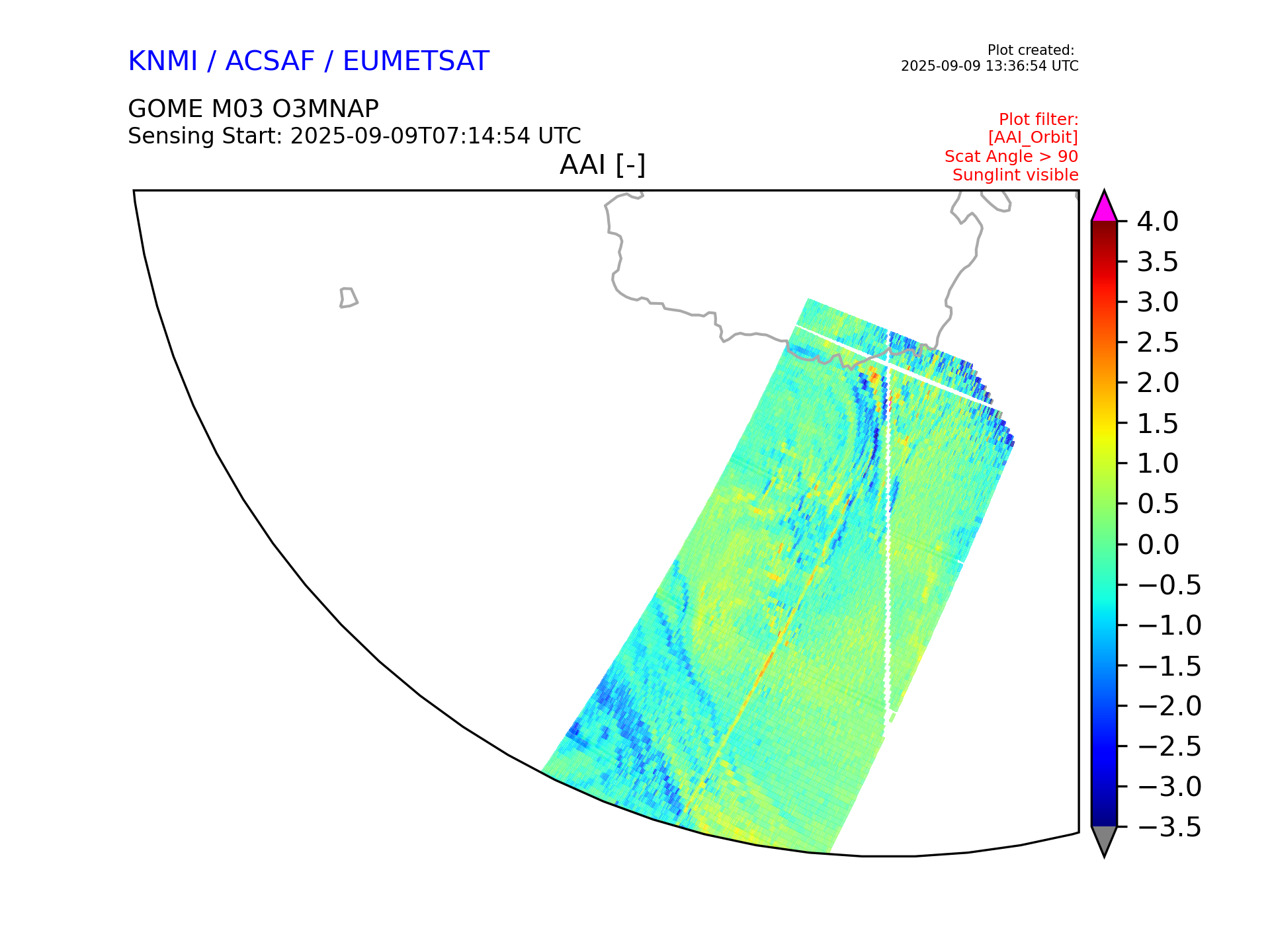 KNMI / ACSAF / EUMETSAT

Plot created:
2025-09-09 13:36:54 UTC

GOME M03 O3MNAP
Sensing Start: 2025-09-09T07:14:54 UTC

Plot filter:
[AAI_Orbit]
Scat Angle > 90
Sunglint visible

AAI [-]

4.0
3.5
3.0
2.5
2.0
1.5
1.0
0.5
0.0
−0.5
−1.0
−1.5
−2.0
−2.5
−3.0
−3.5